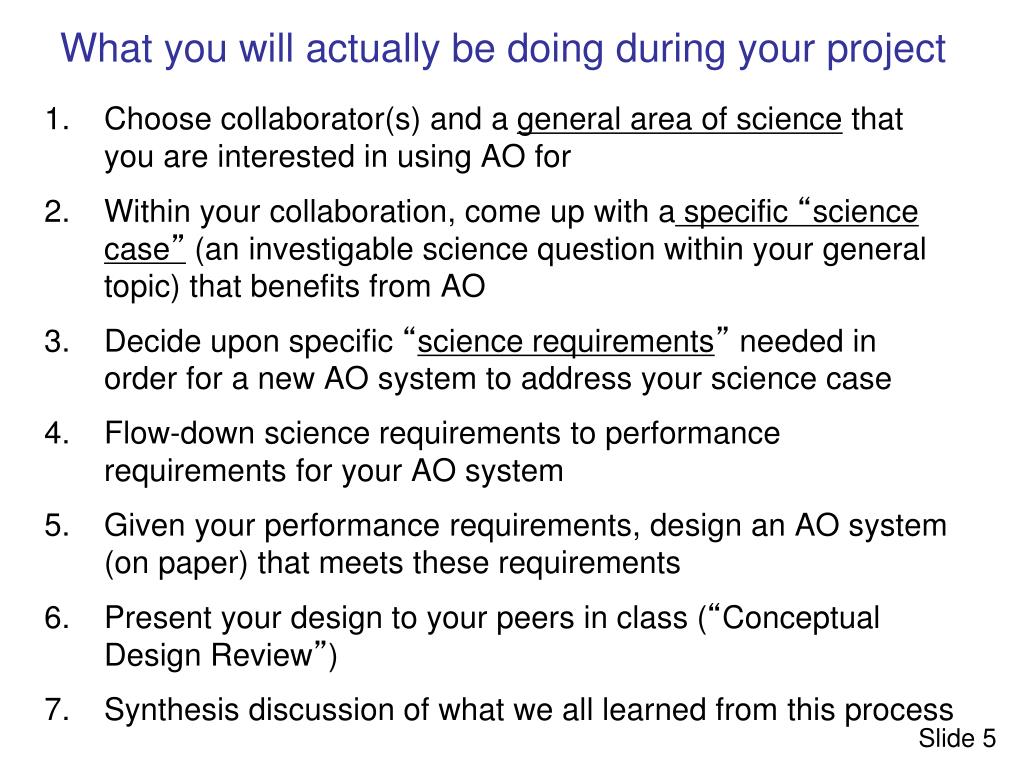 What you will actually be doing during your project

1. Choose collaborator(s) and a general area of science that you are interested in using AO for
2. Within your collaboration, come up with a specific “science case” (an investigable science question within your general topic) that benefits from AO
3. Decide upon specific “science requirements” needed in order for a new AO system to address your science case
4. Flow-down science requirements to performance requirements for your AO system
5. Given your performance requirements, design an AO system (on paper) that meets these requirements
6. Present your design to your peers in class (“Conceptual Design Review”)
7. Synthesis discussion of what we all learned from this process

Slide 5